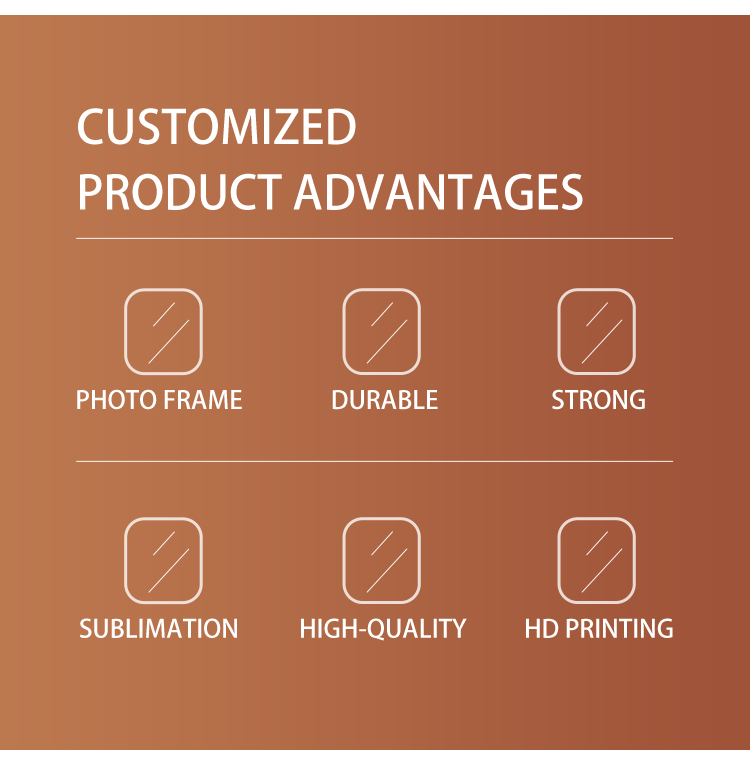 CUSTOMIZED
PRODUCT ADVANTAGES

PHOTO FRAME
DURABLE
STRONG

SUBLIMATION
HIGH-QUALITY
HD PRINTING